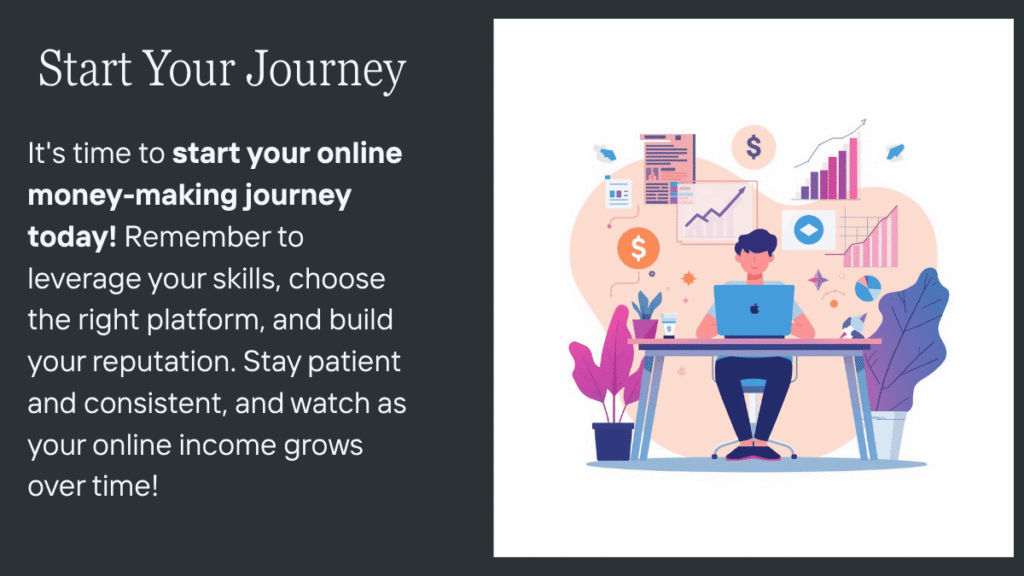 Start Your Journey

It's time to start your online money-making journey today! Remember to leverage your skills, choose the right platform, and build your reputation. Stay patient and consistent, and watch as your online income grows over time!

$

$